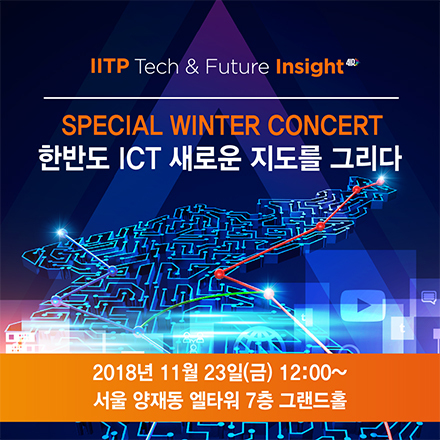 IITP Tech & Future Insight

SPECIAL WINTER CONCERT
한반도 ICT 새로운 지도를 그리다

2018년 11월 23일(금) 12:00~
서울 양재동 엘타워 7층 그랜드홀